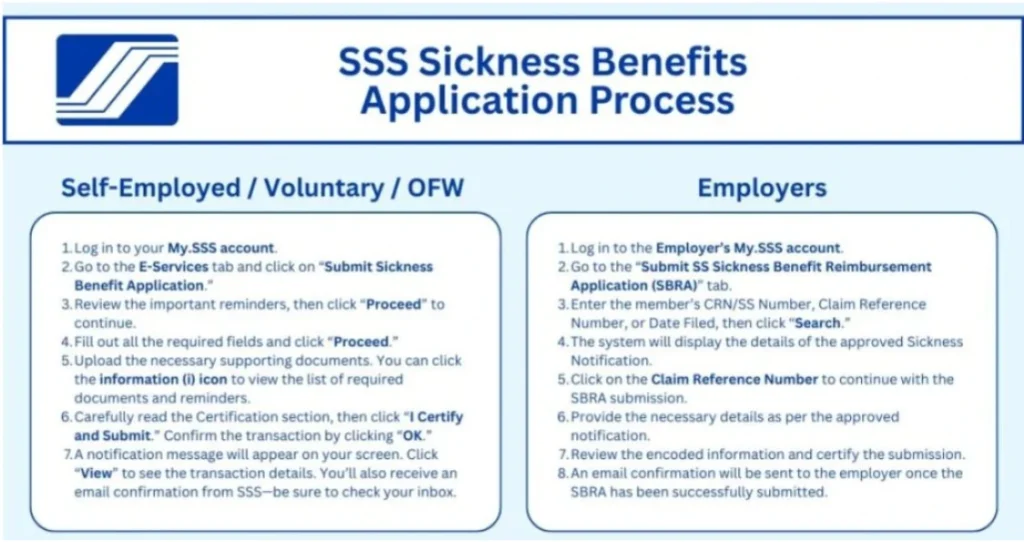 SSS Sickness Benefits Application Process

Self-Employed / Voluntary / OFW

1. Log in to your My.SSS account.
2. Go to the E-Services tab and click on "Submit Sickness Benefit Application."
3. Review the important reminders, then click "Proceed" to continue.
4. Fill out all the required fields and click "Proceed."
5. Upload the necessary supporting documents. You can click the information (i) icon to view the list of required documents and reminders.
6. Carefully read the Certification section, then click "I Certify and Submit." Confirm the transaction by clicking "OK."
7. A notification message will appear on your screen. Click "View" to see the transaction details. You'll also receive an email confirmation from SSS—be sure to check your inbox.

Employers

1. Log in to the Employer's My.SSS account.
2. Go to the "Submit SS Sickness Benefit Reimbursement Application (SBRA)" tab.
3. Enter the member's CRN/SS Number, Claim Reference Number, or Date Filed, then click "Search."
4. The system will display the details of the approved Sickness Notification.
5. Click on the Claim Reference Number to continue with the SBRA submission.
6. Provide the necessary details as per the approved notification.
7. Review the encoded information and certify the submission.
8. An email confirmation will be sent to the employer once the SBRA has been successfully submitted.